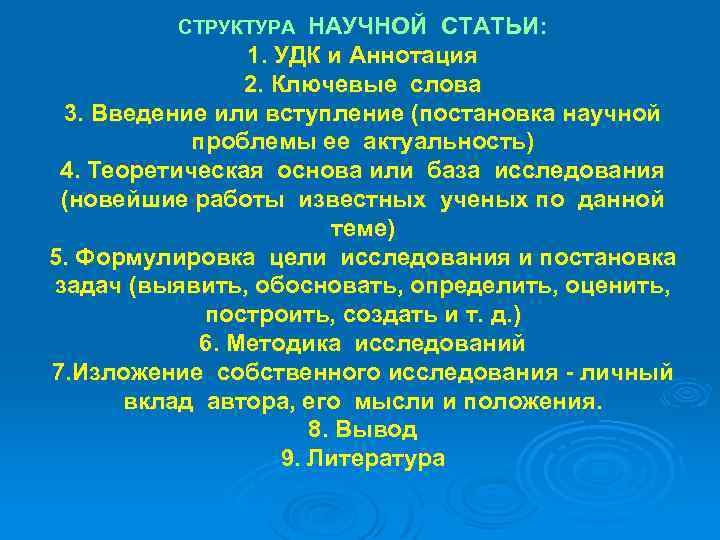 СТРУКТУРА НАУЧНОЙ СТАТЬИ:
1. УДК и Аннотация
2. Ключевые слова
3. Введение или вступление (постановка научной проблемы ее актуальность)
4. Теоретическая основа или база исследования (новейшие работы известных ученых по данной теме)
5. Формулировка цели исследования и постановка задач (выявить, обосновать, определить, оценить, построить, создать и т. д.)
6. Методика исследований
7.Изложение собственного исследования - личный вклад автора, его мысли и положения.
8. Вывод
9. Литература